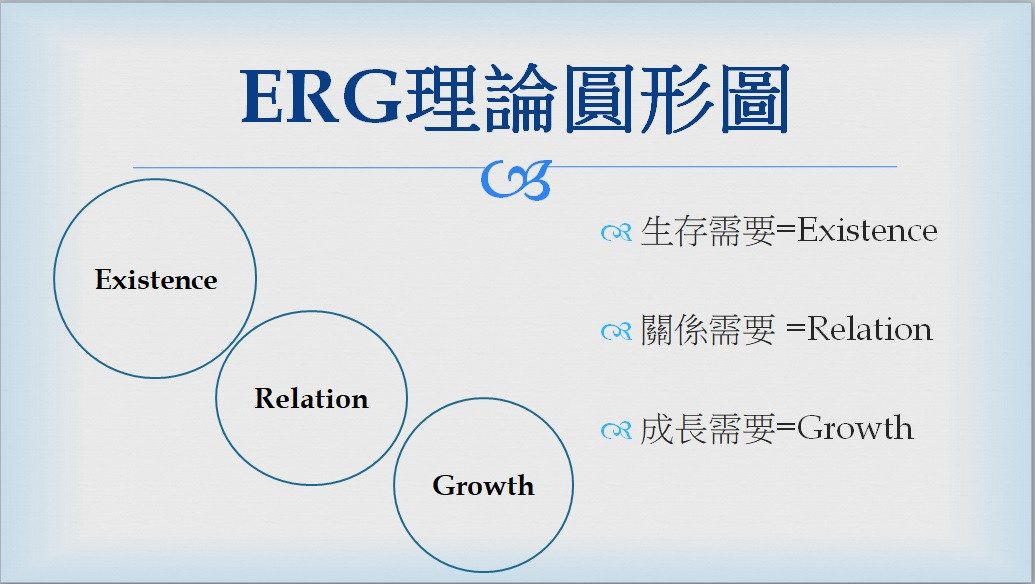 ERG理論圓形圖

Existence

Relation

Growth

生存需要=Existence

關係需要 =Relation

成長需要=Growth